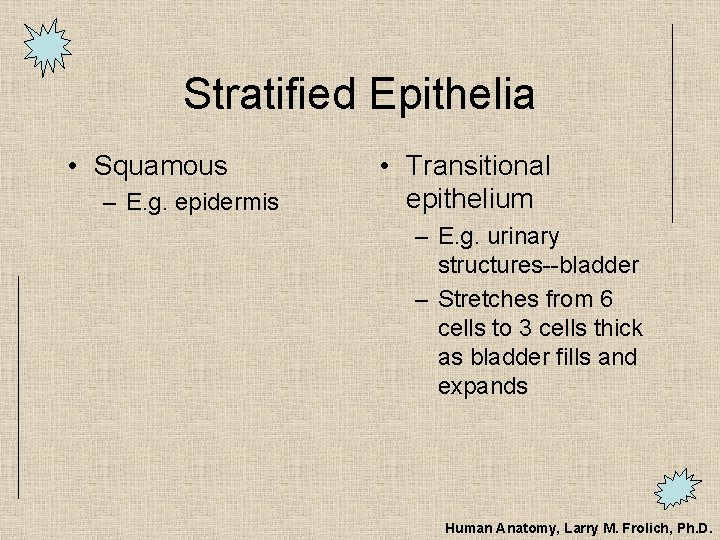 Stratified Epithelia

• Squamous
– E.g. epidermis

• Transitional epithelium
– E.g. urinary structures--bladder
– Stretches from 6 cells to 3 cells thick as bladder fills and expands

Human Anatomy, Larry M. Frolich, Ph.D.